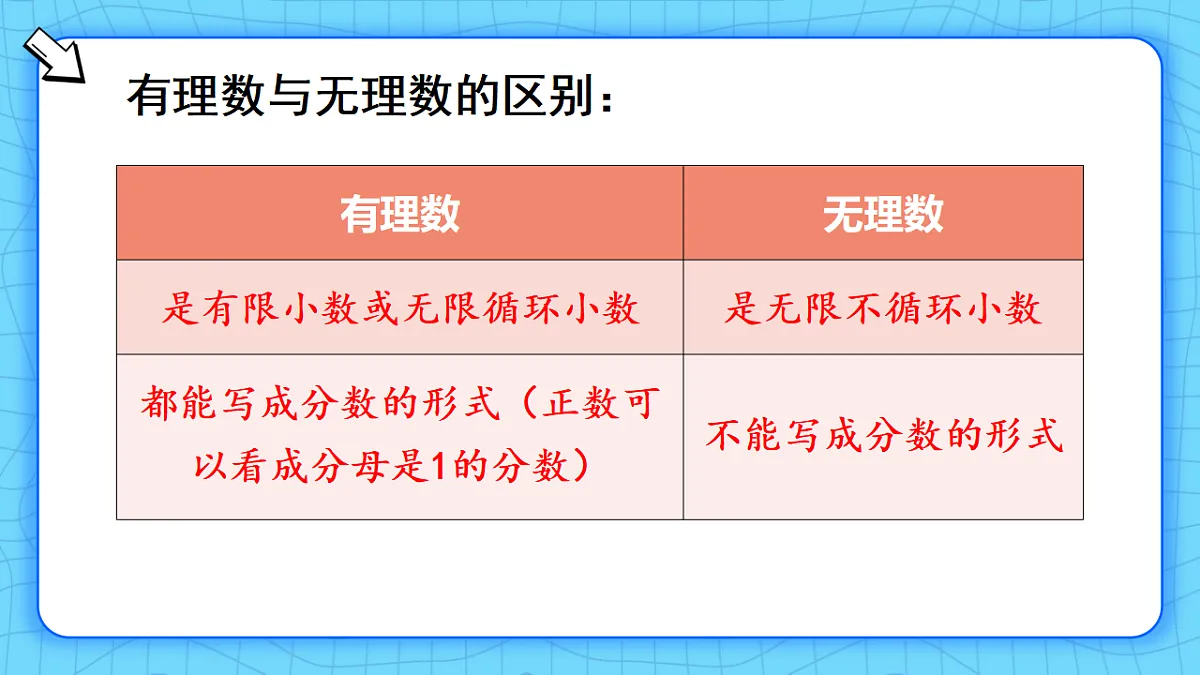 有理数与无理数的区别：

| 有理数 | 无理数 |
|---|---|
| 是有限小数或无限循环小数 | 是无限不循环小数 |
| 都能写成分数的形式（正数可以看成分母是1的分数） | 不能写成分数的形式 |